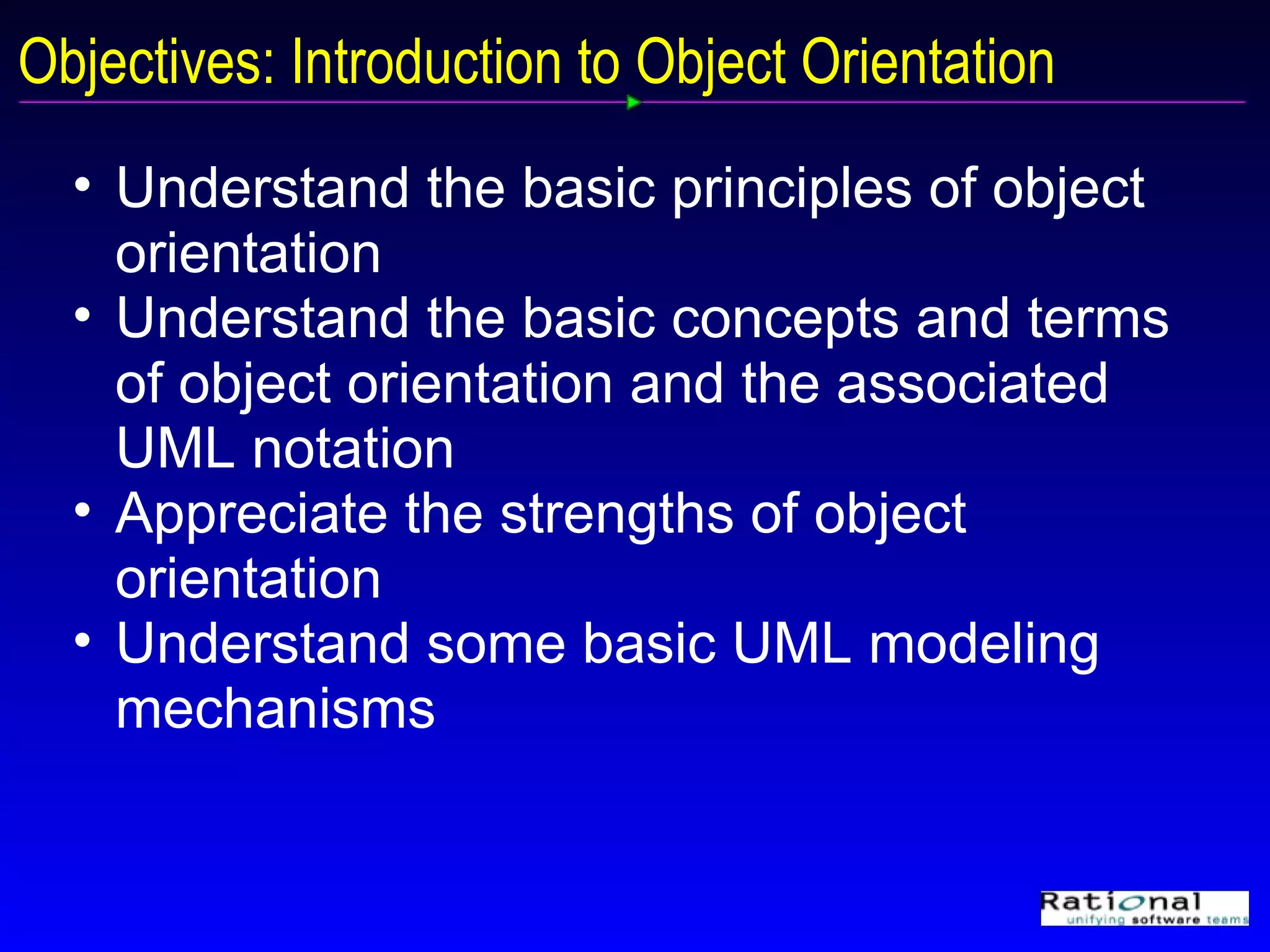 Objectives: Introduction to Object Orientation

• Understand the basic principles of object orientation
• Understand the basic concepts and terms of object orientation and the associated UML notation
• Appreciate the strengths of object orientation
• Understand some basic UML modeling mechanisms

Rational
unifying software teams